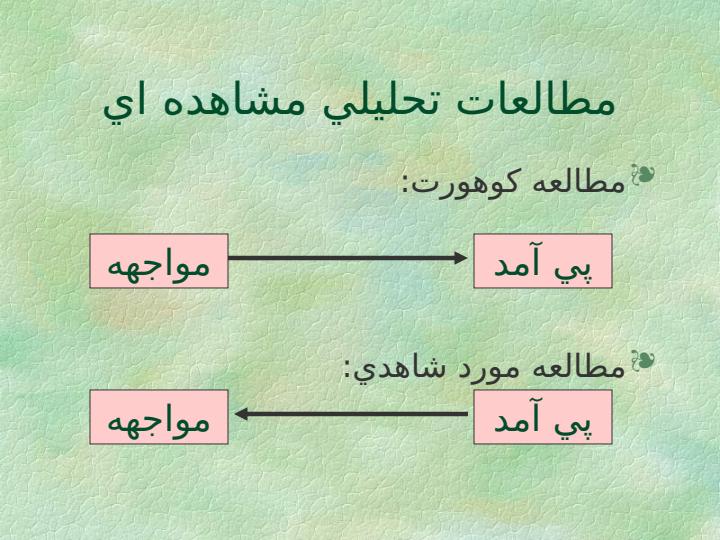 مطالعات تحليلي مشاهده اي

مطالعه كوهورت:

مواجهه

پي آمد

مطالعه مورد شاهدي:

مواجهه

پي آمد